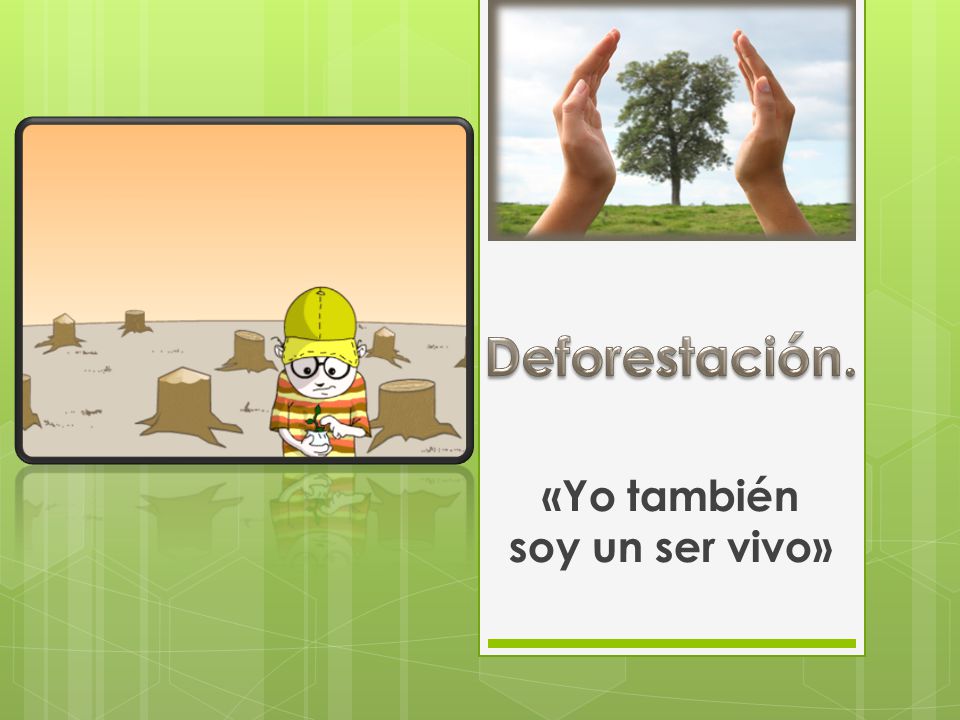 Deforestación.

«Yo también soy un ser vivo»